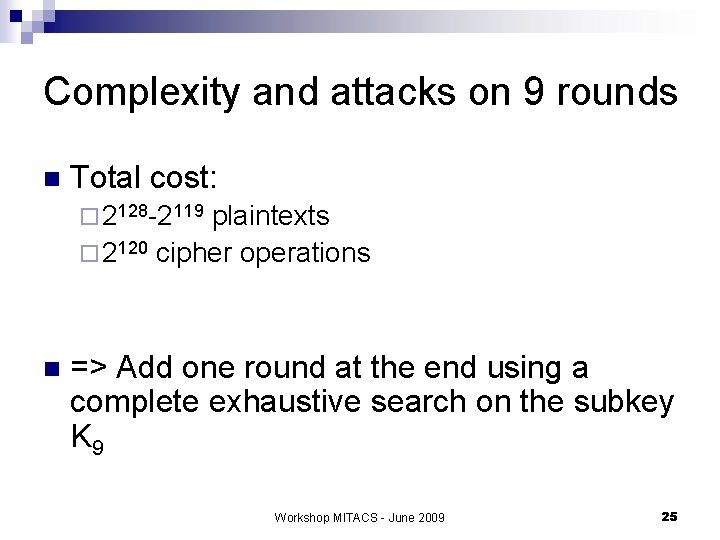 Complexity and attacks on 9 rounds

Total cost:
$2^{128}$-$2^{119}$ plaintexts
$2^{120}$ cipher operations

=> Add one round at the end using a complete exhaustive search on the subkey $K_9$

Workshop MITACS - June 2009

25